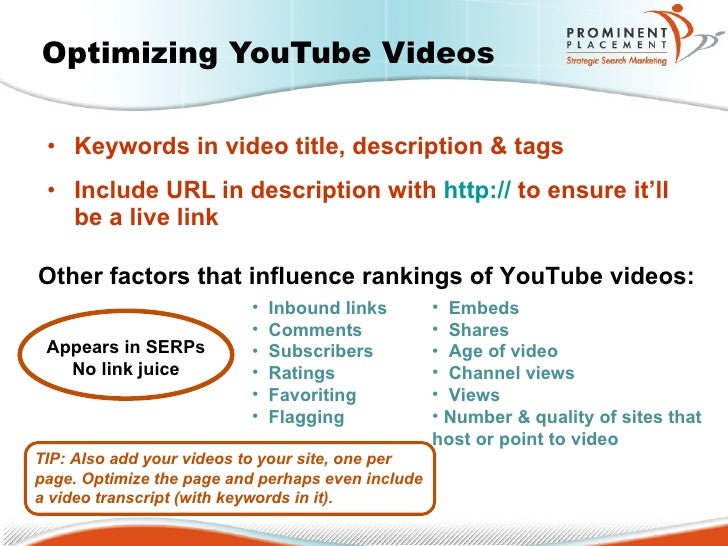 Optimizing YouTube Videos

PROMINENT PLACEMENT
Strategic Search Marketing

• Keywords in video title, description & tags

• Include URL in description with http:// to ensure it'll be a live link

Other factors that influence rankings of YouTube videos:

Appears in SERPs
No link juice

• Inbound links
• Comments
• Subscribers
• Ratings
• Favoriting
• Flagging

• Embeds
• Shares
• Age of video
• Channel views
• Views
• Number & quality of sites that host or point to video

TIP: Also add your videos to your site, one per page. Optimize the page and perhaps even include a video transcript (with keywords in it).